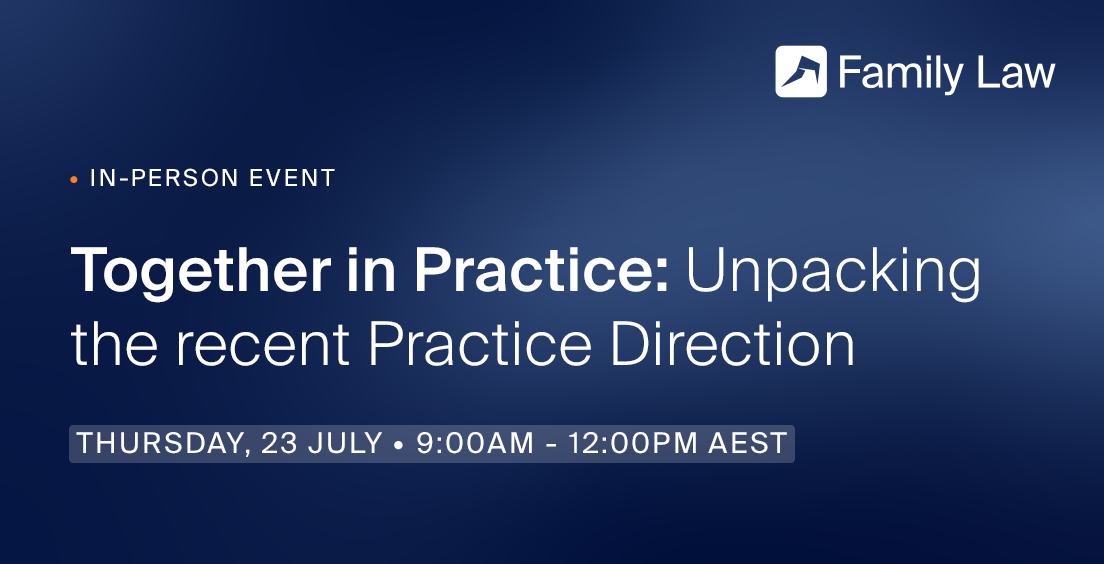 Family Law

• IN-PERSON EVENT

Together in Practice: Unpacking the recent Practice Direction

THURSDAY, 23 JULY • 9:00AM - 12:00PM AEST